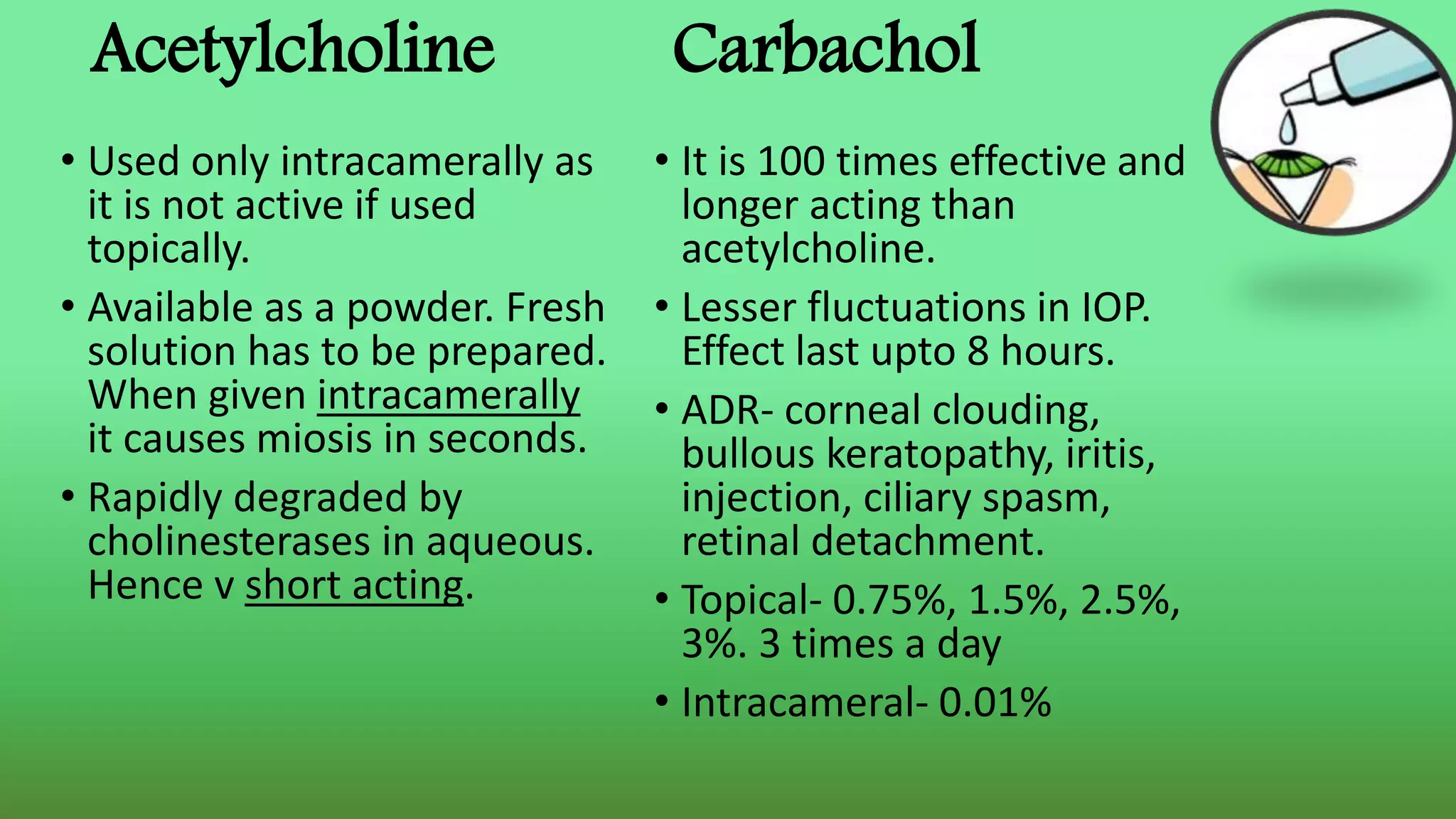 Acetylcholine

• Used only intracamerally as it is not active if used topically.
• Available as a powder. Fresh solution has to be prepared. When given intracamerally it causes miosis in seconds.
• Rapidly degraded by cholinesterases in aqueous. Hence v short acting.

Carbachol

• It is 100 times effective and longer acting than acetylcholine.
• Lesser fluctuations in IOP. Effect last upto 8 hours.
• ADR- corneal clouding, bullous keratopathy, iritis, injection, ciliary spasm, retinal detachment.
• Topical- 0.75%, 1.5%, 2.5%, 3%. 3 times a day
• Intracameral- 0.01%